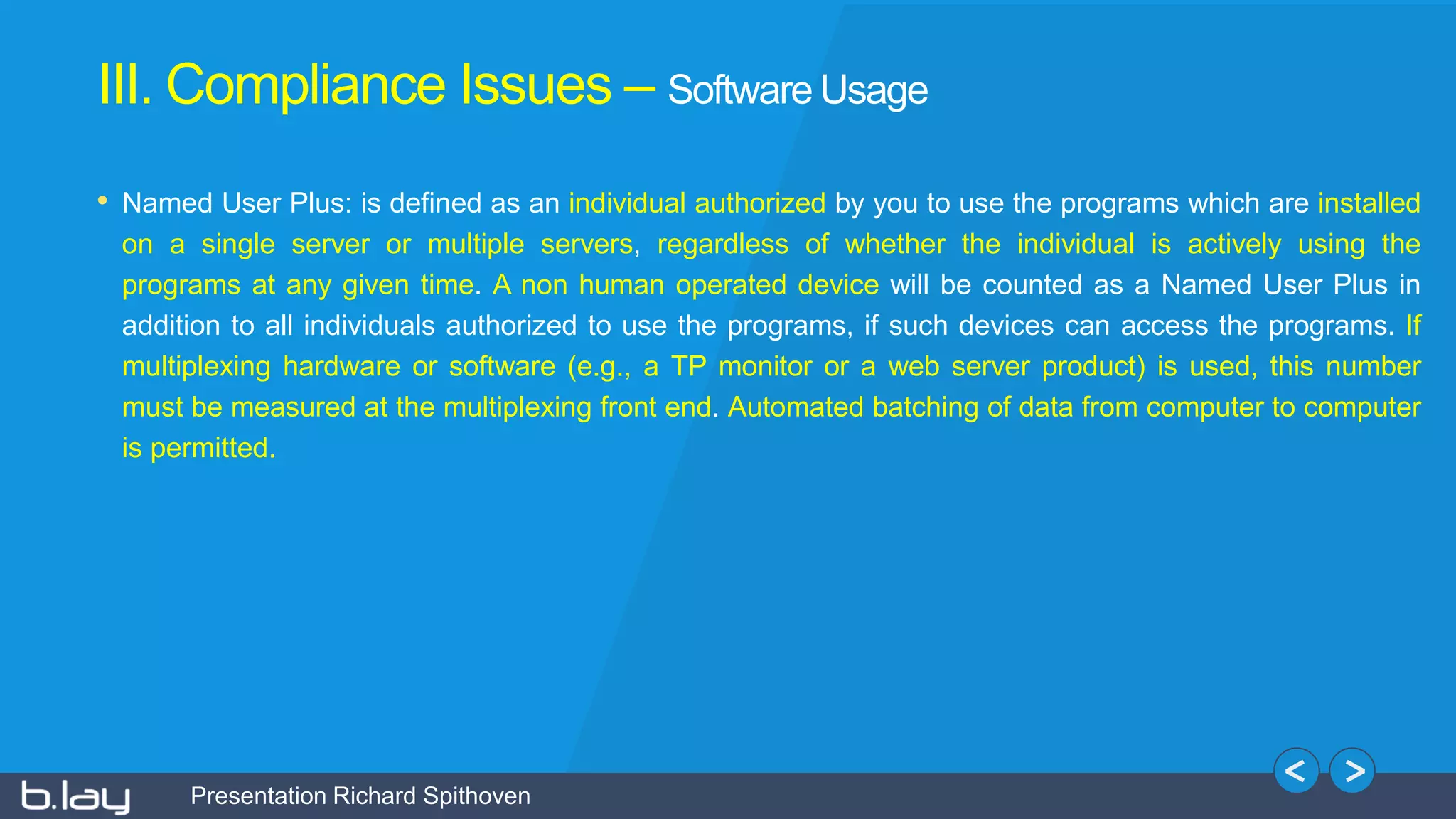 III. Compliance Issues – Software Usage

• Named User Plus: is defined as an individual authorized by you to use the programs which are installed on a single server or multiple servers, regardless of whether the individual is actively using the programs at any given time. A non human operated device will be counted as a Named User Plus in addition to all individuals authorized to use the programs, if such devices can access the programs. If multiplexing hardware or software (e.g., a TP monitor or a web server product) is used, this number must be measured at the multiplexing front end. Automated batching of data from computer to computer is permitted.

b.lay Presentation Richard Spithoven

< >